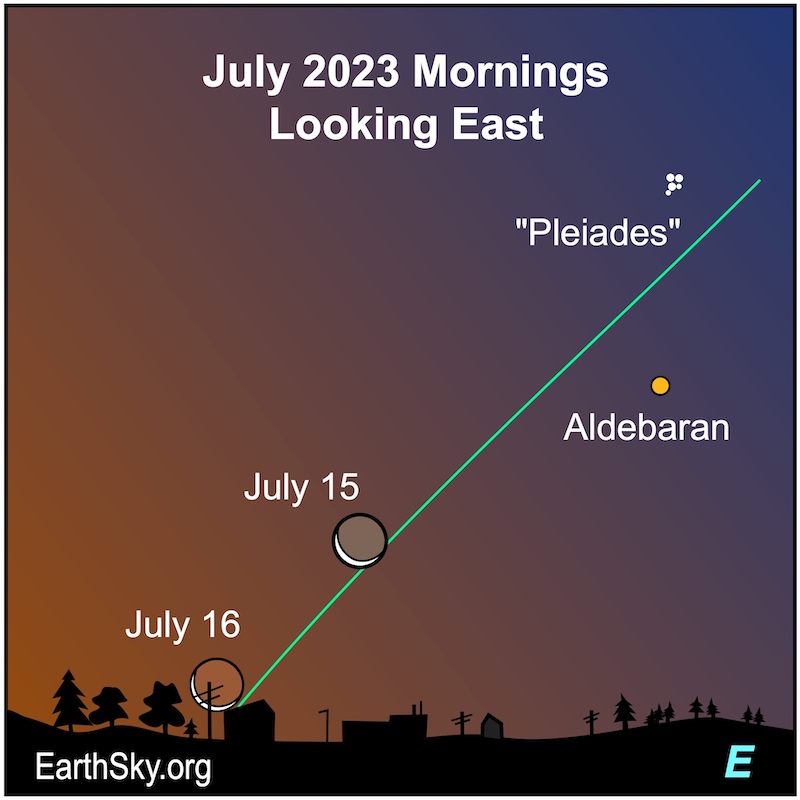 July 2023 Mornings
Looking East

"Pleiades"

Aldebaran

July 15

July 16

EarthSky.org

E